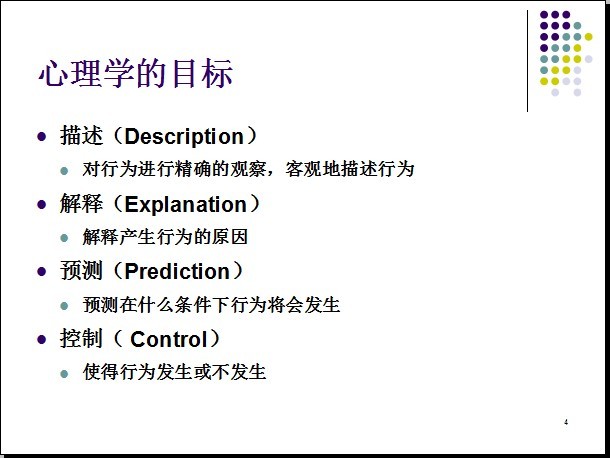 心理学的目标

- 描述（Description）
  - 对行为进行精确的观察，客观地描述行为
- 解释（Explanation）
  - 解释产生行为的原因
- 预测（Prediction）
  - 预测在什么条件下行为将会发生
- 控制（ Control）
  - 使得行为发生或不发生

4